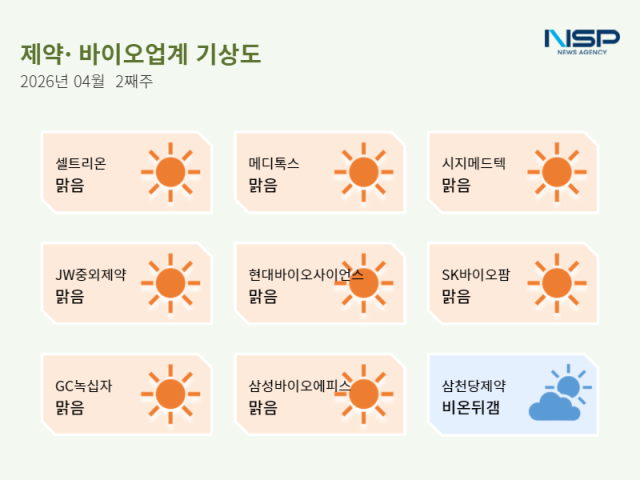 제약· 바이오업계 기상도
2026년 04월 2째주

NSP
NEWS AGENCY

셀트리온
맑음

메디톡스
맑음

시지메드텍
맑음

JW중외제약
맑음

현대바이오사이언스
맑음

SK바이오팜
맑음

GC녹십자
맑음

삼성바이오에피스
맑음

삼천당제약
비온뒤갬